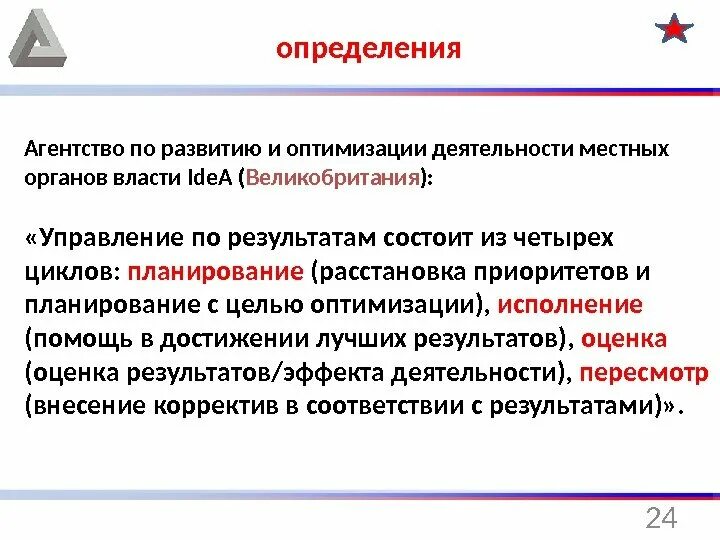 определения

Агентство по развитию и оптимизации деятельности местных органов власти IdeA (Великобритания):

«Управление по результатам состоит из четырех циклов: планирование (расстановка приоритетов и планирование с целью оптимизации), исполнение (помощь в достижении лучших результатов), оценка (оценка результатов/эффекта деятельности), пересмотр (внесение корректив в соответствии с результатами)».

24